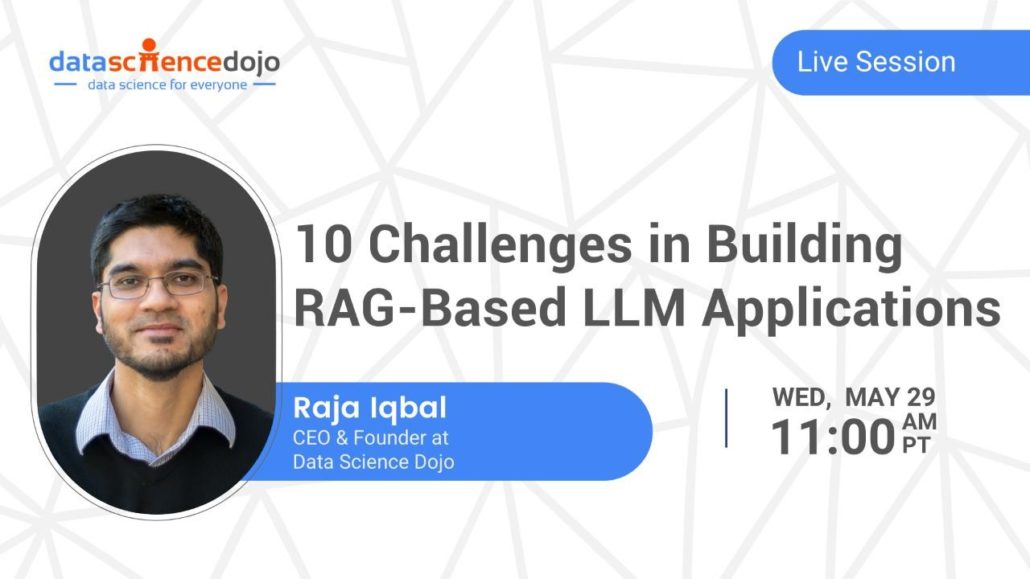 datasciencedojo
data science for everyone

Live Session

10 Challenges in Building RAG-Based LLM Applications

Raja Iqbal
CEO & Founder at Data Science Dojo

WED, MAY 29
11:00 AM PT